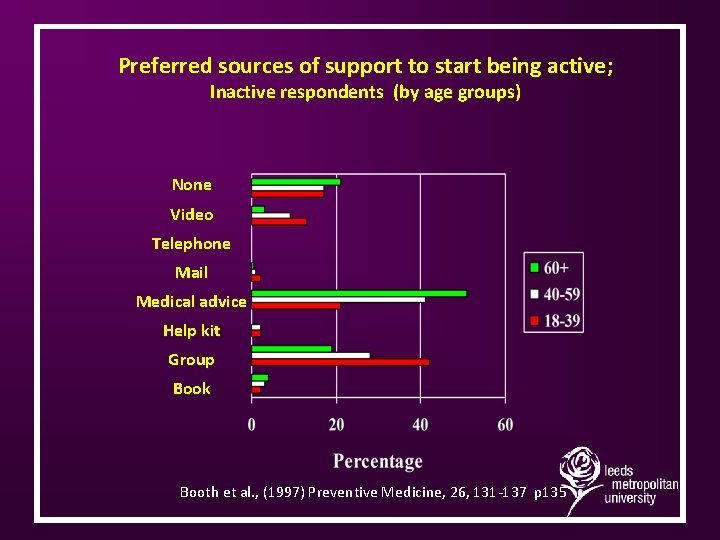 Preferred sources of support to start being active;
Inactive respondents (by age groups)

None
Video
Telephone
Mail
Medical advice
Help kit
Group
Book

60+
40-59
18-39

0
20
40
60

Percentage

Booth et al., (1997) Preventive Medicine, 26, 131-137 p135

leeds
metropolitan
university